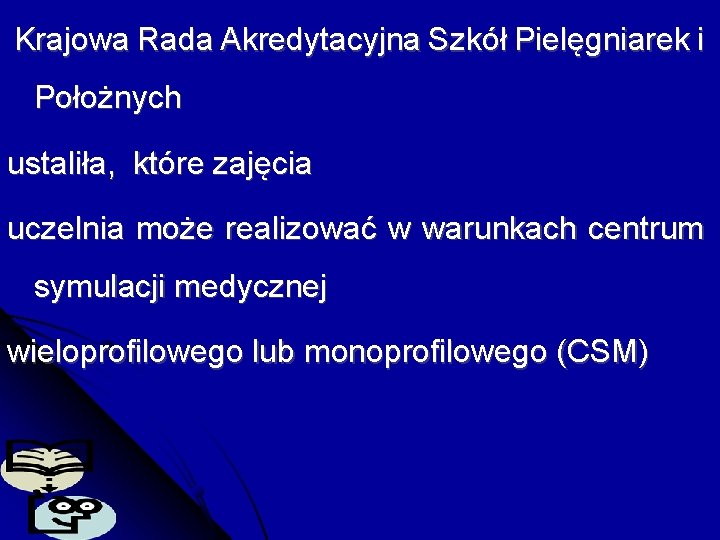 Krajowa Rada Akredytacyjna Szkół Pielęgniarek i Położnych

ustaliła, które zajęcia

uczelnia może realizować w warunkach centrum symulacji medycznej

wieloprofilowego lub monoprofilowego (CSM)